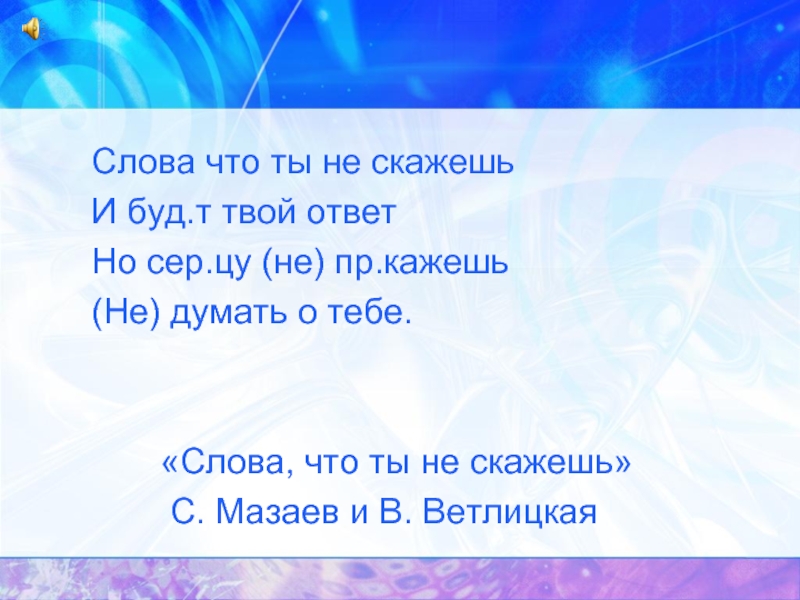 Слова что ты не скажешь
И буд.т твой ответ
Но сер.цу (не) пр.кажешь
(Не) думать о тебе.

«Слова, что ты не скажешь»
С. Мазаев и В. Ветлицкая